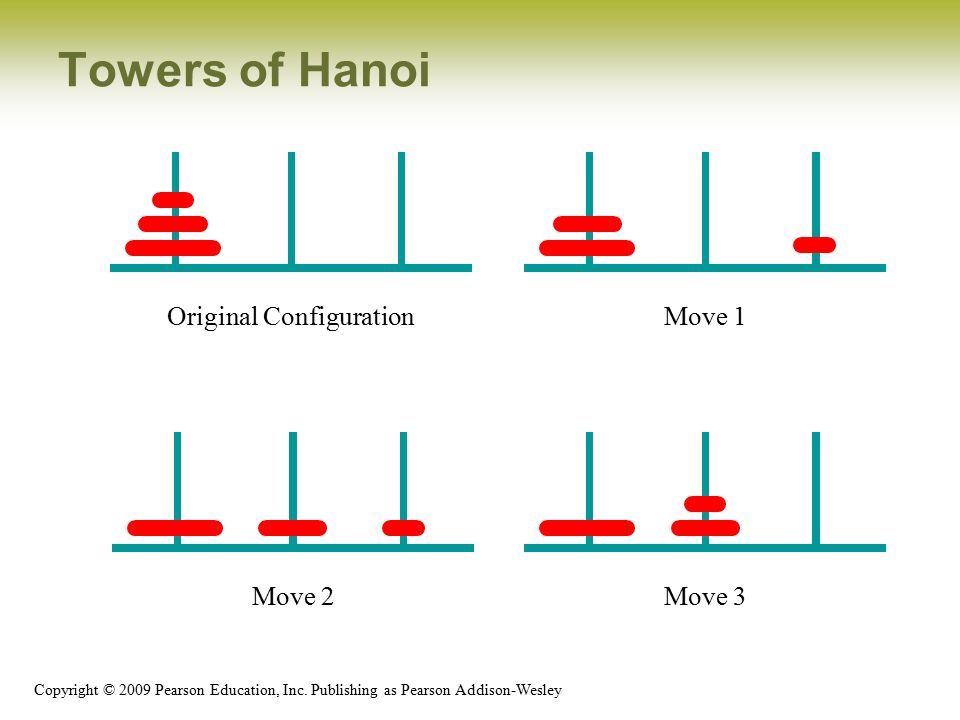 Towers of Hanoi

Original Configuration

Move 1

Move 2

Move 3

Copyright © 2009 Pearson Education, Inc. Publishing as Pearson Addison-Wesley